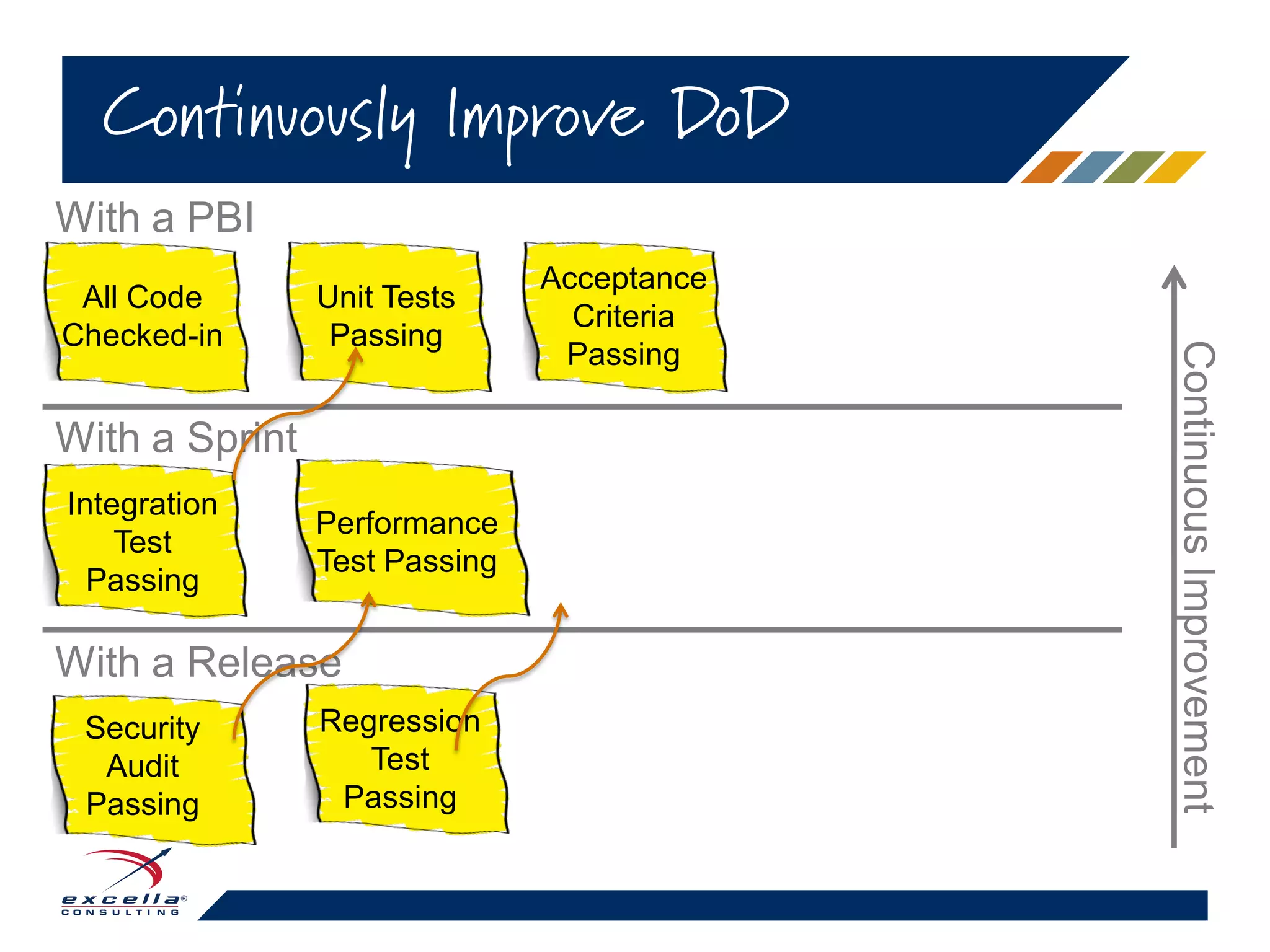 Continuously Improve DoD

With a PBI

All Code Checked-in

Unit Tests Passing

Acceptance Criteria Passing

With a Sprint

Integration Test Passing

Performance Test Passing

With a Release

Security Audit Passing

Regression Test Passing

Continuous Improvement

excella® CONSULTING